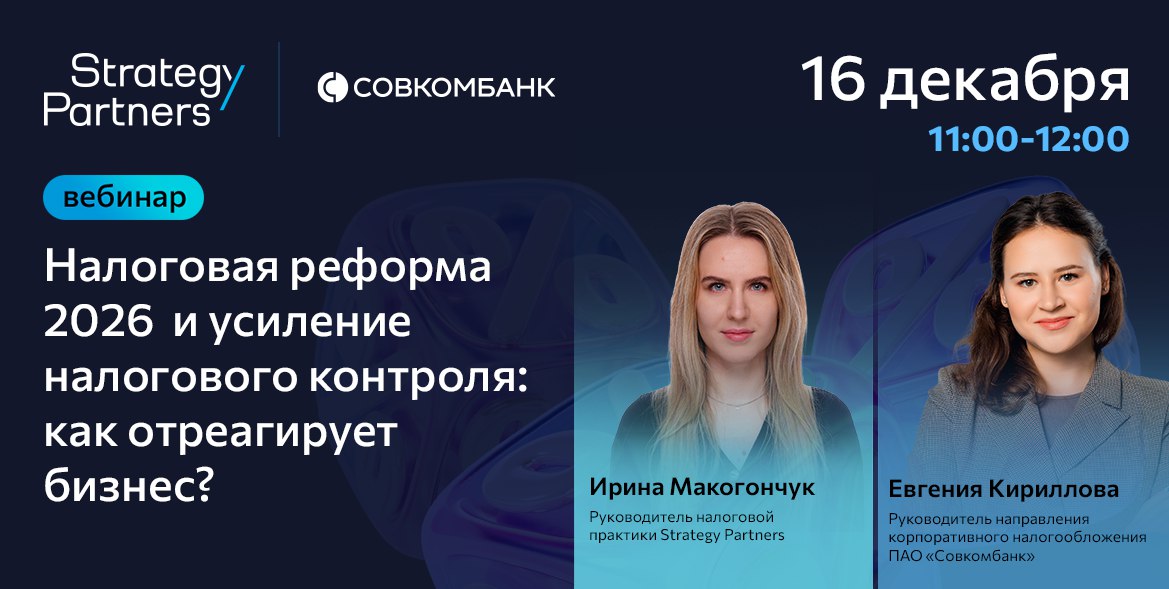 Strategy Partners

СОВКОМБАНК

16 декабря
11:00-12:00

вебинар

Налоговая реформа 2026 и усиление налогового контроля: как отреагирует бизнес?

Ирина Макогончук
Руководитель налоговой практики Strategy Partners

Евгения Кириллова
Руководитель направления корпоративного налогообложения ПАО «Совкомбанк»